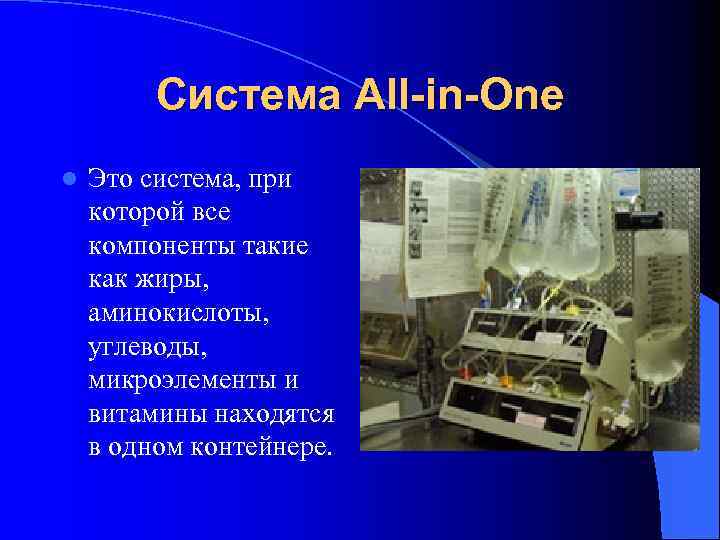 Система All-in-One

Это система, при которой все компоненты такие как жиры, аминокислоты, углеводы, микроэлементы и витамины находятся в одном контейнере.